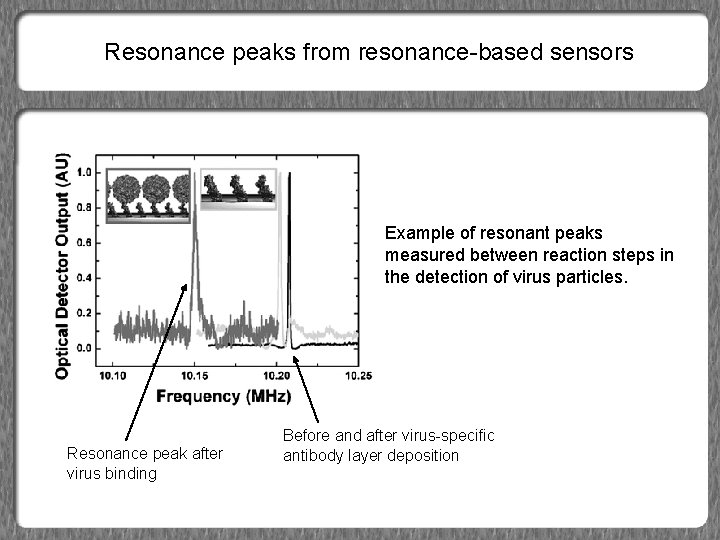 Resonance peaks from resonance-based sensors

Optical Detector Output (AU)

1.0
0.8
0.6
0.4
0.2
0.0

10.10
10.15
10.20
10.25

Frequency (MHz)

Example of resonant peaks measured between reaction steps in the detection of virus particles.

Resonance peak after virus binding

Before and after virus-specific antibody layer deposition